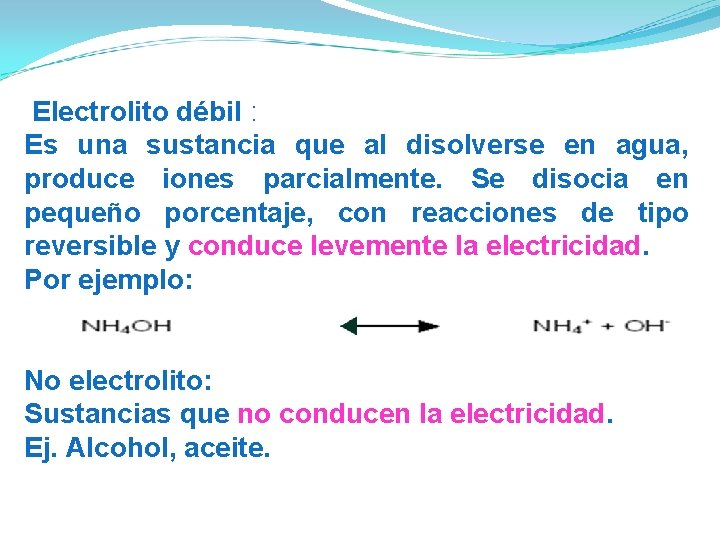 Electrolito débil :
Es una sustancia que al disolverse en agua, produce iones parcialmente. Se disocia en pequeño porcentaje, con reacciones de tipo reversible y conduce levemente la electricidad.
Por ejemplo:

$NH_4OH \longleftrightarrow NH_4^+ + OH^-$

No electrolito:
Sustancias que no conducen la electricidad.
Ej. Alcohol, aceite.